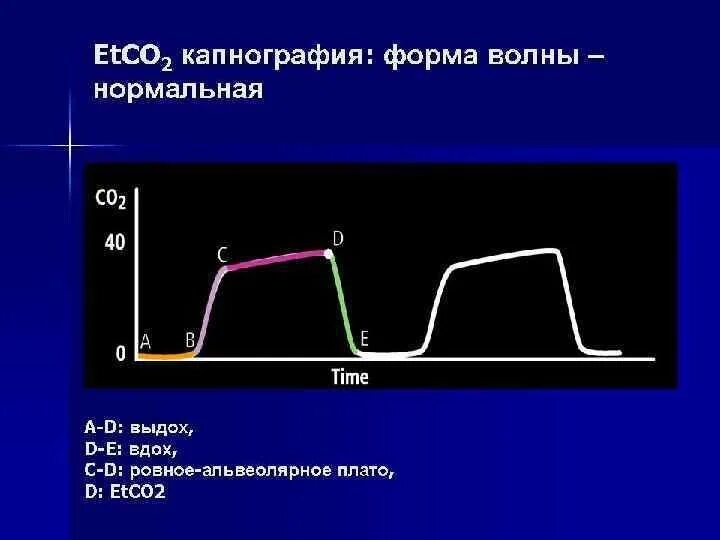 $EtCO_2$ капнография: форма волны – нормальная

$CO_2$

40

0

A

B

C

D

E

Time

A-D: выдох,
D-E: вдох,
C-D: ровное-альвеолярное плато,
D: EtCO2